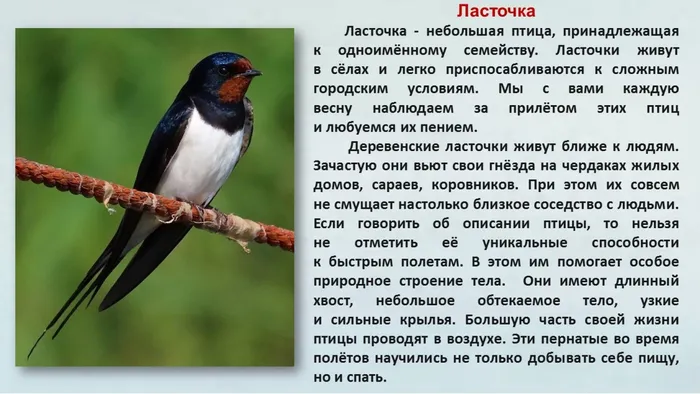 Ласточка

Ласточка - небольшая птица, принадлежащая к одноимённому семейству. Ласточки живут в сёлах и легко приспосабливаются к сложным городским условиям. Мы с вами каждую весну наблюдаем за прилётом этих птиц и любуемся их пением.

Деревенские ласточки живут ближе к людям. Зачастую они вьют свои гнёзда на чердаках жилых домов, сараев, коровников. При этом их совсем не смущает настолько близкое соседство с людьми. Если говорить об описании птицы, то нельзя не отметить её уникальные способности к быстрым полетам. В этом им помогает особое природное строение тела. Они имеют длинный хвост, небольшое обтекаемое тело, узкие и сильные крылья. Большую часть своей жизни птицы проводят в воздухе. Эти пернатые во время полётов научились не только добывать себе пищу, но и спать.